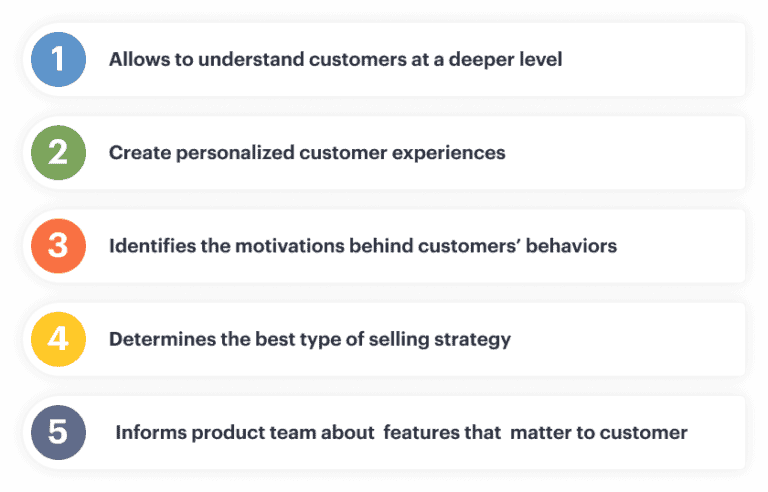 1 Allows to understand customers at a deeper level

2 Create personalized customer experiences

3 Identifies the motivations behind customers' behaviors

4 Determines the best type of selling strategy

5 Informs product team about features that matter to customer